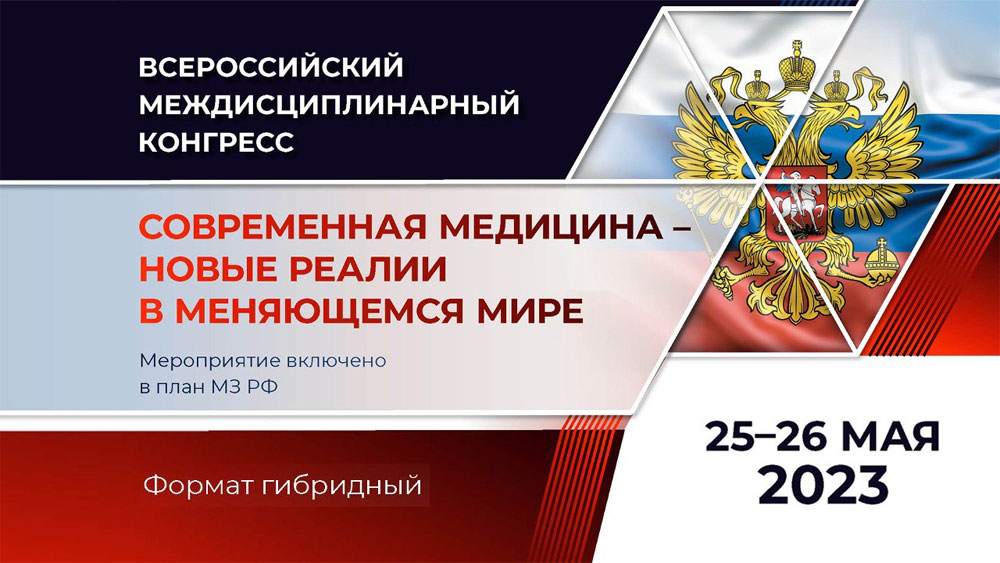 ВСЕРОССИЙСКИЙ МЕЖДИСЦИПЛИНАРНЫЙ КОНГРЕСС

СОВРЕМЕННАЯ МЕДИЦИНА – НОВЫЕ РЕАЛИИ В МЕНЯЮЩЕМСЯ МИРЕ

Мероприятие включено в план МЗ РФ

Формат гибридный

25–26 МАЯ 2023